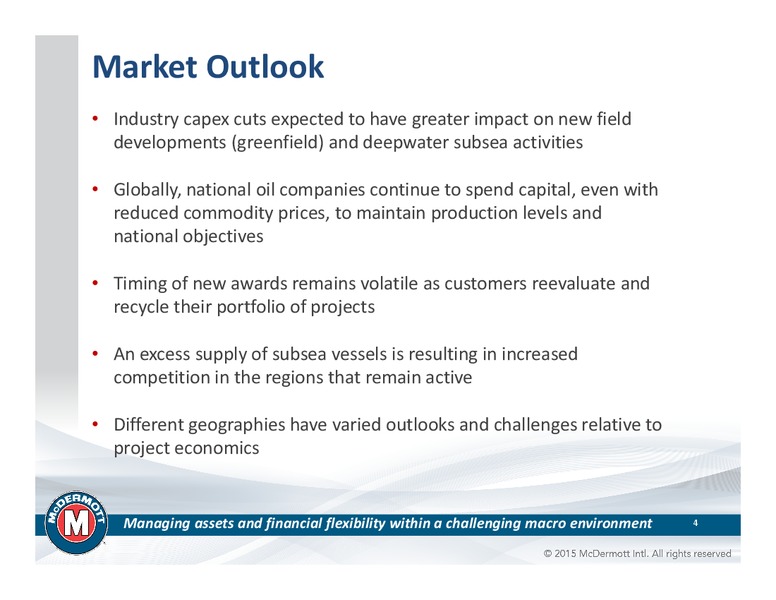 Market Outlook

• Industry capex cuts expected to have greater impact on new field developments (greenfield) and deepwater subsea activities

• Globally, national oil companies continue to spend capital, even with reduced commodity prices, to maintain production levels and national objectives

• Timing of new awards remains volatile as customers reevaluate and recycle their portfolio of projects

• An excess supply of subsea vessels is resulting in increased competition in the regions that remain active

• Different geographies have varied outlooks and challenges relative to project economics

McDERMOTT M

Managing assets and financial flexibility within a challenging macro environment 4

© 2015 McDermott Intl. All rights reserved